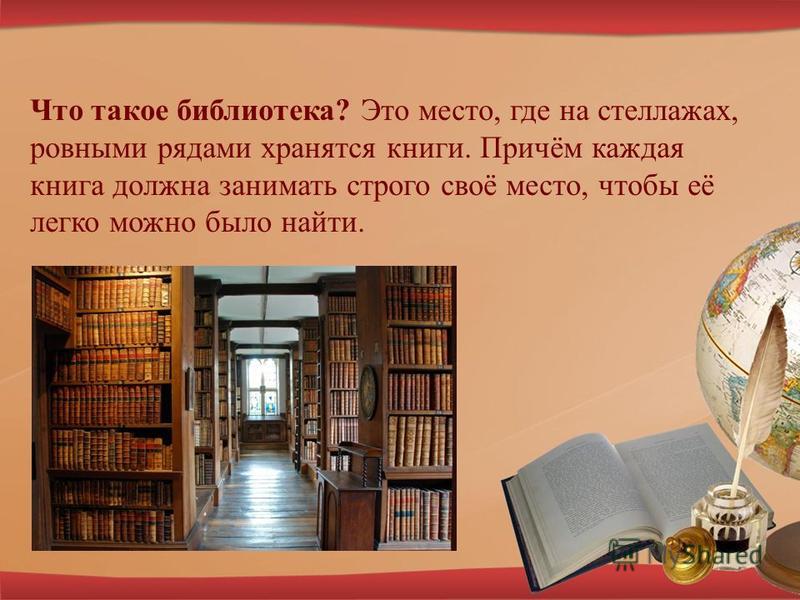 Что такое библиотека? Это место, где на стеллажах, ровными рядами хранятся книги. Причём каждая книга должна занимать строго своё место, чтобы её легко можно было найти.

MyShared